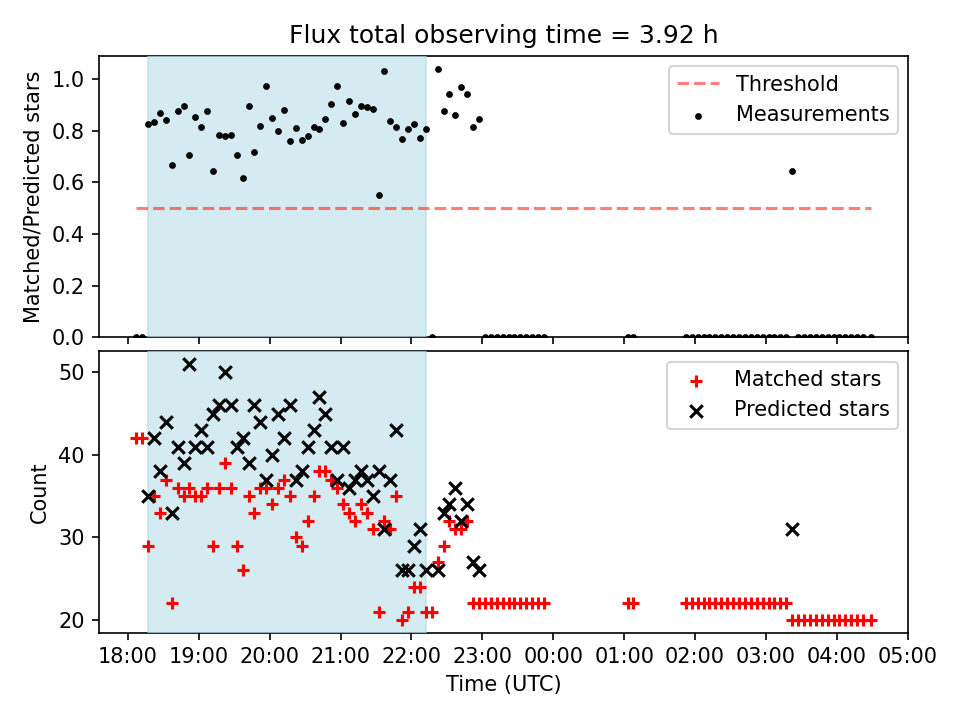 Flux total observing time = 3.92 h

Matched/Predicted stars

1.0
0.8
0.6
0.4
0.2
0.0

Threshold
Measurements

Count

50
40
30
20

Matched stars
Predicted stars

18:00 19:00 20:00 21:00 22:00 23:00 00:00 01:00 02:00 03:00 04:00 05:00
Time (UTC)